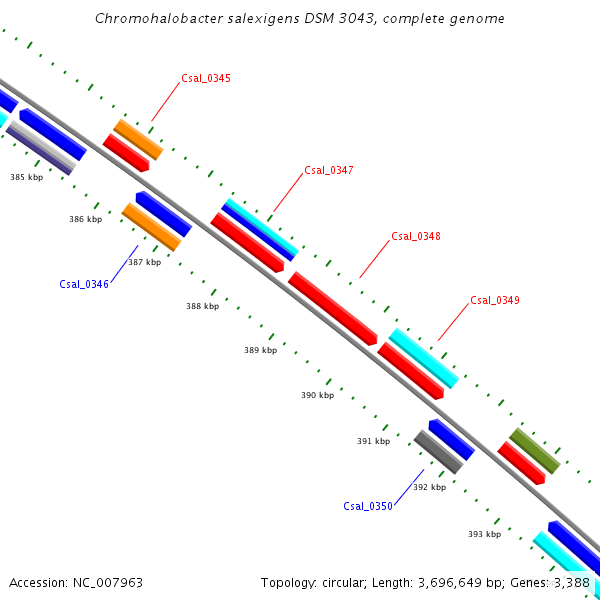 Chromohalobacter salexigens DSM 3043, complete genome

Csal_0345

385 kbp

Csal_0347

386 kbp

Csal_0348

387 kbp

Csal_0346

Csal_0349

388 kbp

389 kbp

390 kbp

391 kbp

392 kbp

Csal_0350

393 kbp

Accession: NC_007963

Topology: circular; Length: 3,696,649 bp; Genes: 3,388